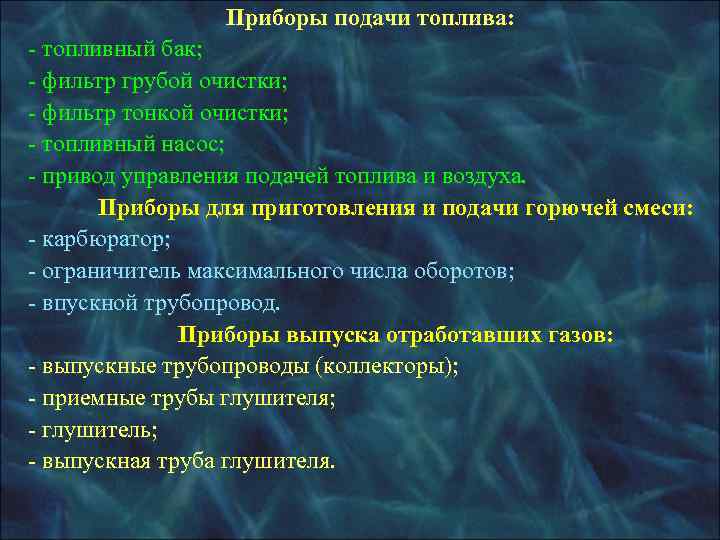 Приборы подачи топлива:
- топливный бак;
- фильтр грубой очистки;
- фильтр тонкой очистки;
- топливный насос;
- привод управления подачей топлива и воздуха.

Приборы для приготовления и подачи горючей смеси:
- карбюратор;
- ограничитель максимального числа оборотов;
- впускной трубопровод.

Приборы выпуска отработавших газов:
- выпускные трубопроводы (коллекторы);
- приемные трубы глушителя;
- глушитель;
- выпускная труба глушителя.